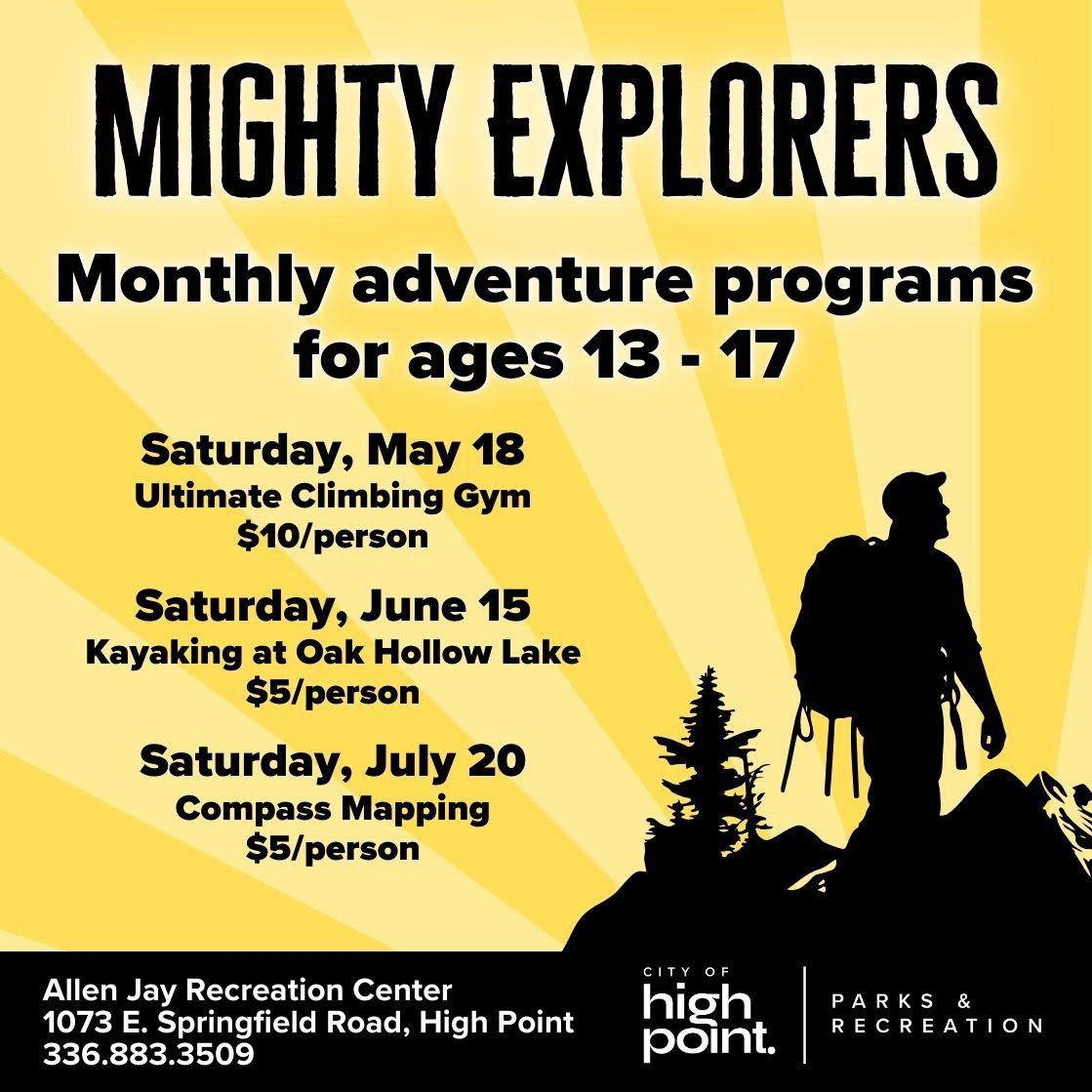 MIGHTY EXPLORERS

Monthly adventure programs for ages 13 - 17

Saturday, May 18
Ultimate Climbing Gym
$10/person

Saturday, June 15
Kayaking at Oak Hollow Lake
$5/person

Saturday, July 20
Compass Mapping
$5/person

Allen Jay Recreation Center
1073 E. Springfield Road, High Point
336.883.3509

CITY OF
high point.
PARKS & RECREATION